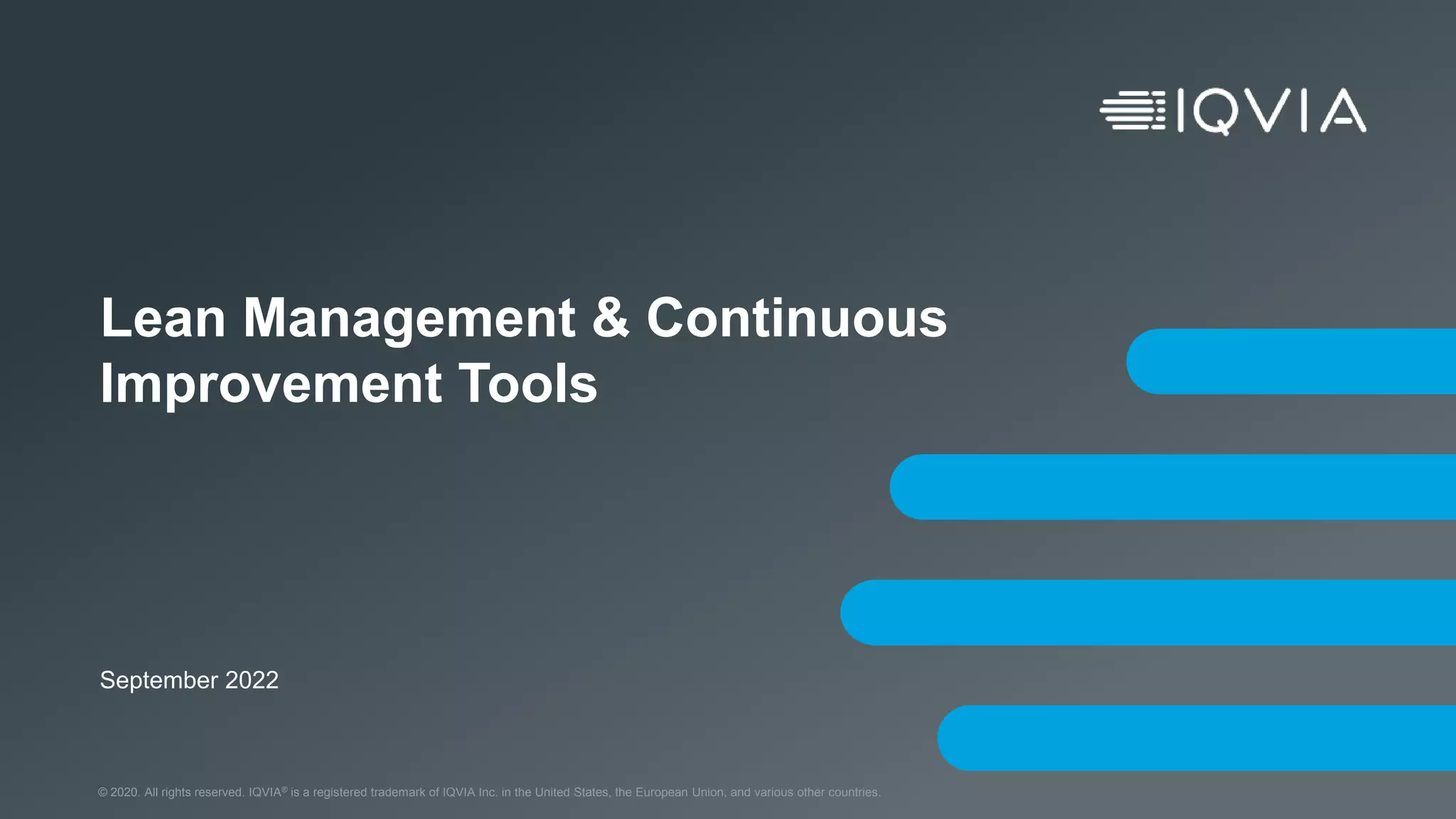 IQVIA

Lean Management & Continuous Improvement Tools

September 2022

© 2020. All rights reserved. IQVIA® is a registered trademark of IQVIA Inc. in the United States, the European Union, and various other countries.